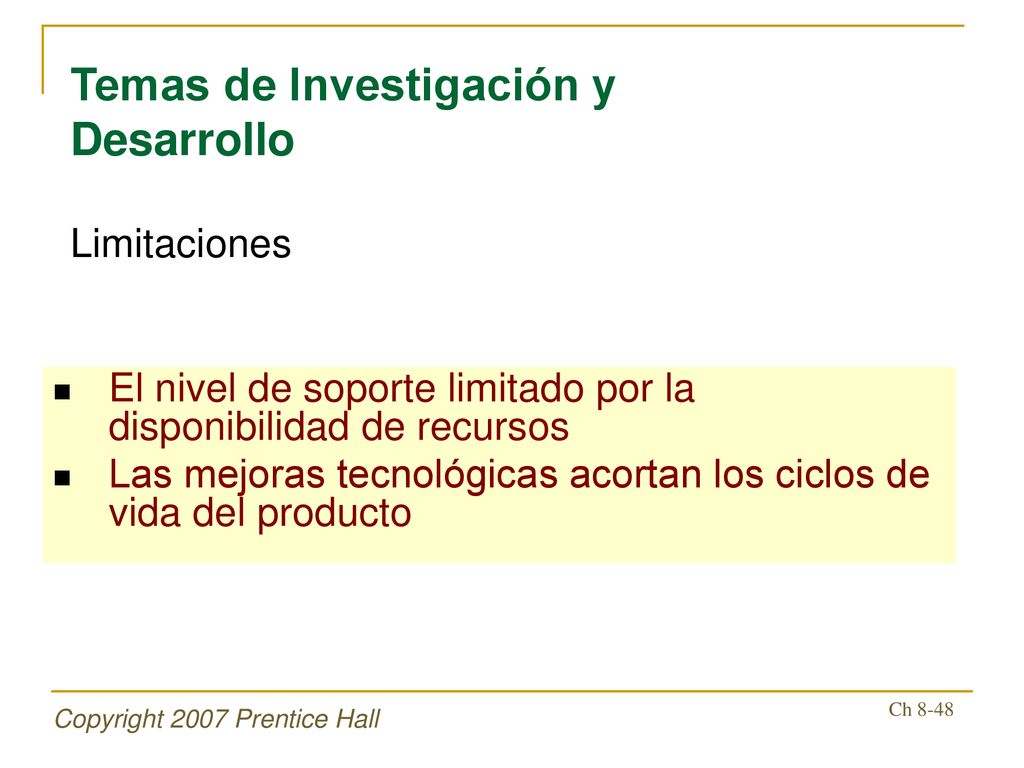 Temas de Investigación y Desarrollo

Limitaciones

- El nivel de soporte limitado por la disponibilidad de recursos
- Las mejoras tecnológicas acortan los ciclos de vida del producto

Copyright 2007 Prentice Hall

Ch 8-48